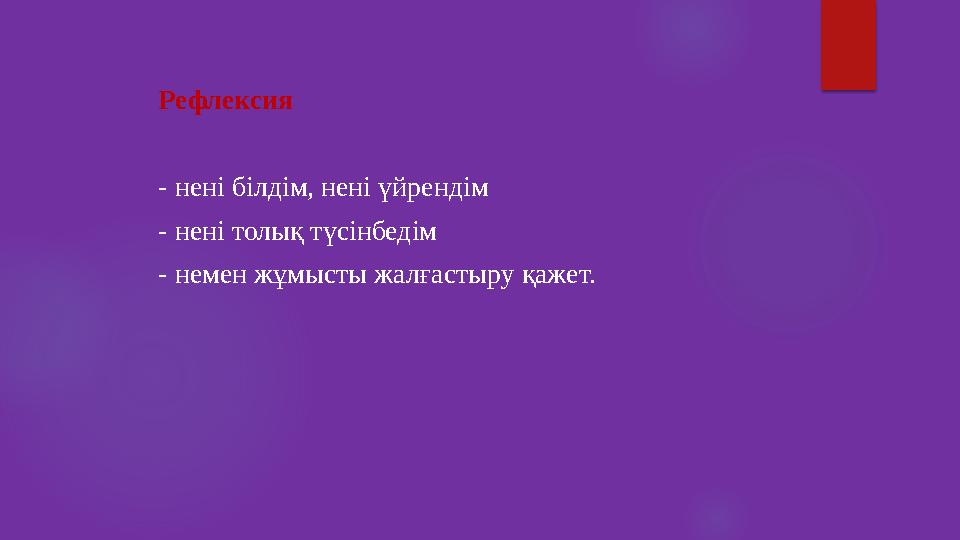 Рефлексия

- нені білдім, нені үйрендім

- нені толық түсінбедім

- немен жұмысты жалғастыру қажет.